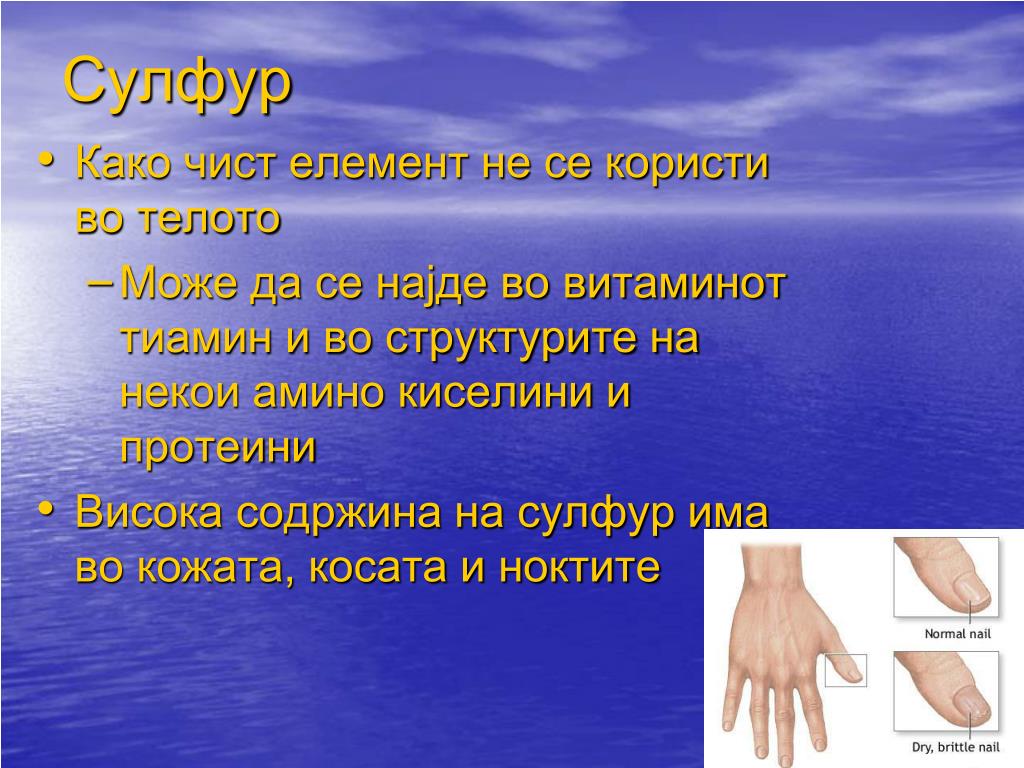 Сулфур

• Како чист елемент не се користи во телото

– Може да се најде во витаминот тиамин и во структурите на некои амино киселини и протеини

• Висока содржина на сулфур има во кожата, косата и ноктите

Normal nail

Dry, brittle nail